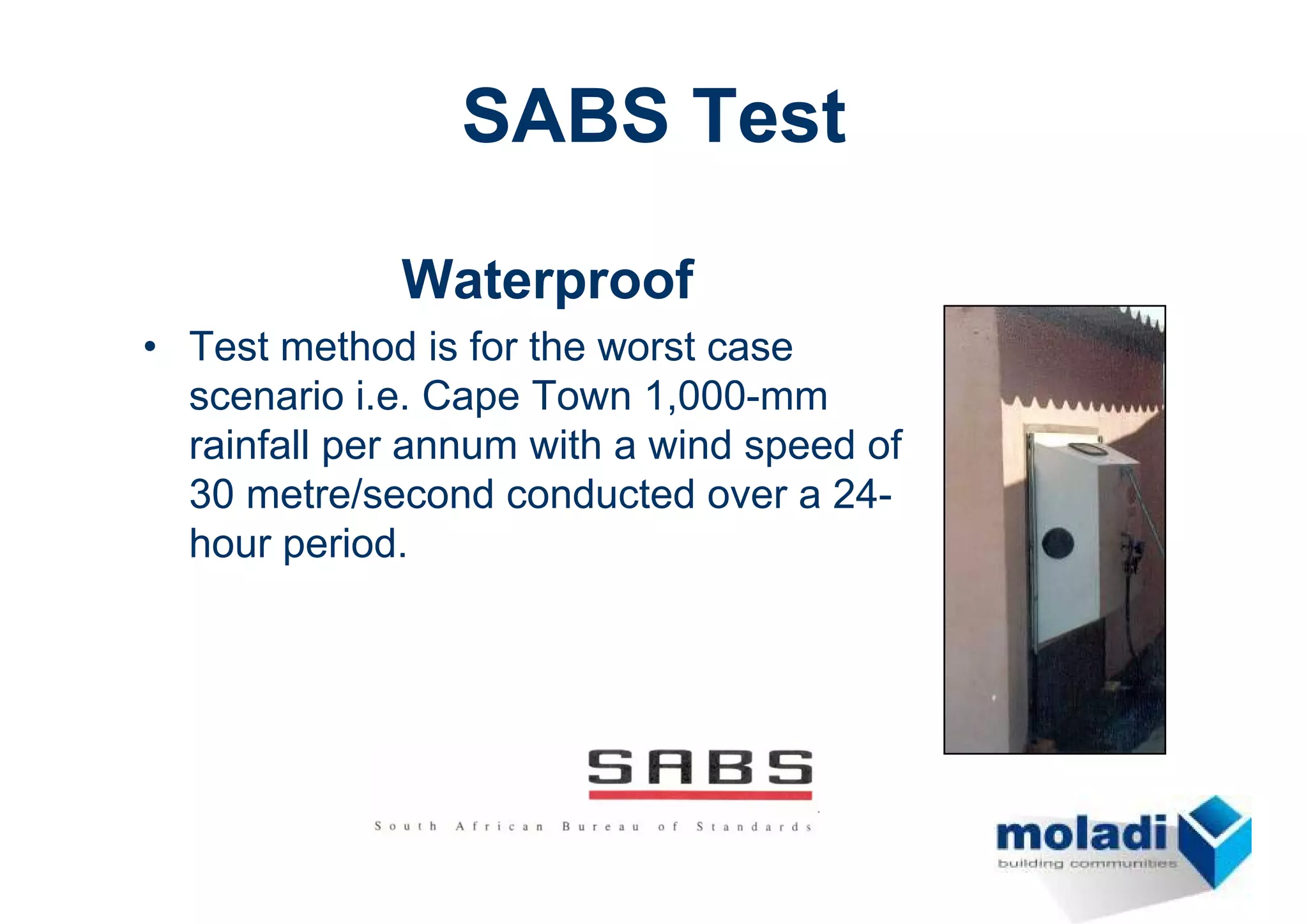 SABS Test

Waterproof

• Test method is for the worst case scenario i.e. Cape Town 1,000-mm rainfall per annum with a wind speed of 30 metre/second conducted over a 24-hour period.

SABS

South African Bureau of Standards

moladi
building communities